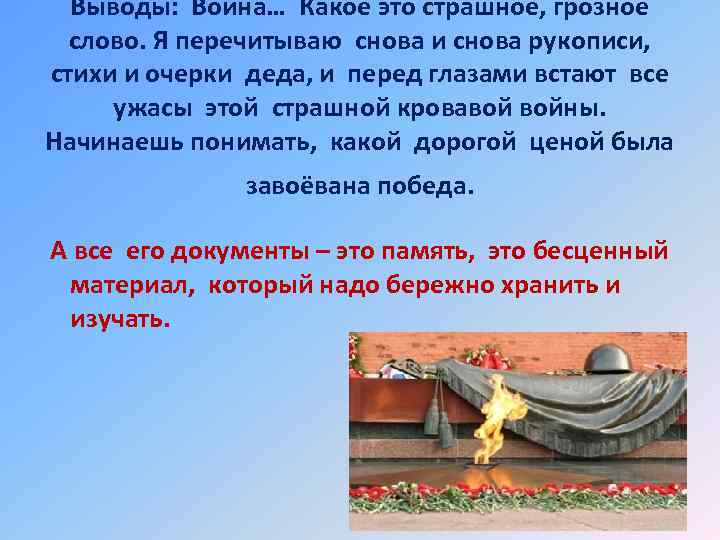 Выводы: Война… Какое это страшное, грозное слово. Я перечитываю снова и снова рукописи, стихи и очерки деда, и перед глазами встают все ужасы этой страшной кровавой войны. Начинаешь понимать, какой дорогой ценой была завоёвана победа.

А все его документы – это память, это бесценный материал, который надо бережно хранить и изучать.